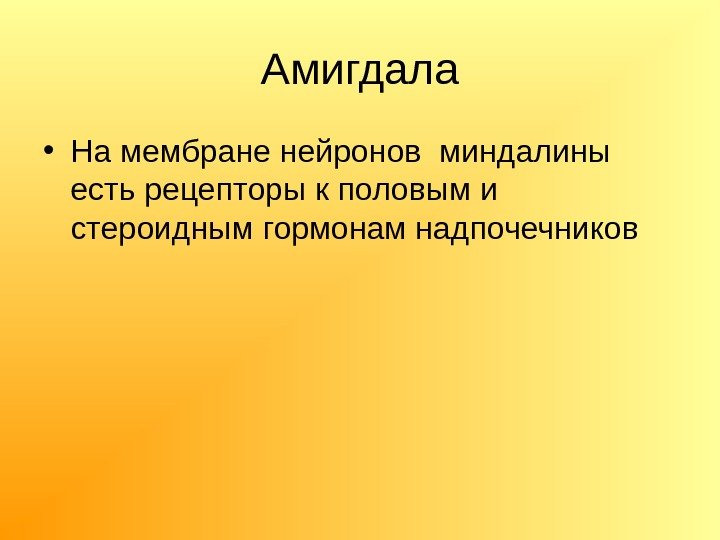 Амигдала

• На мембране нейронов  миндалины есть рецепторы к половым и стероидным гормонам надпочечников